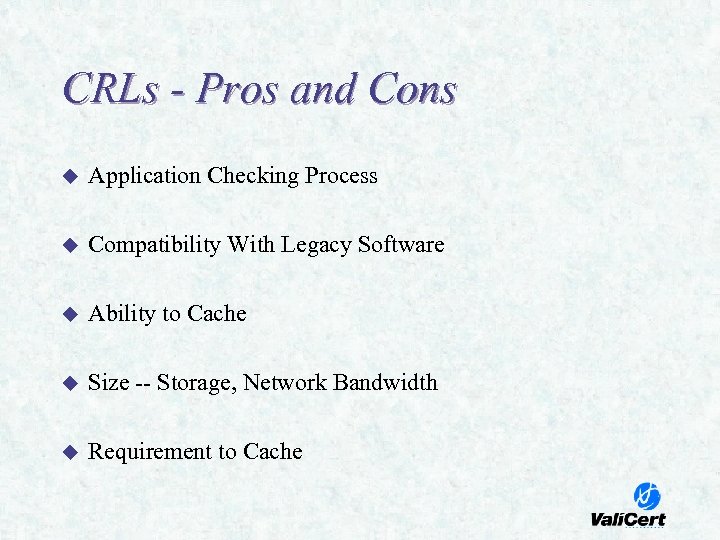 CRLs - Pros and Cons

Application Checking Process

Compatibility With Legacy Software

Ability to Cache

Size -- Storage, Network Bandwidth

Requirement to Cache

ValiCert